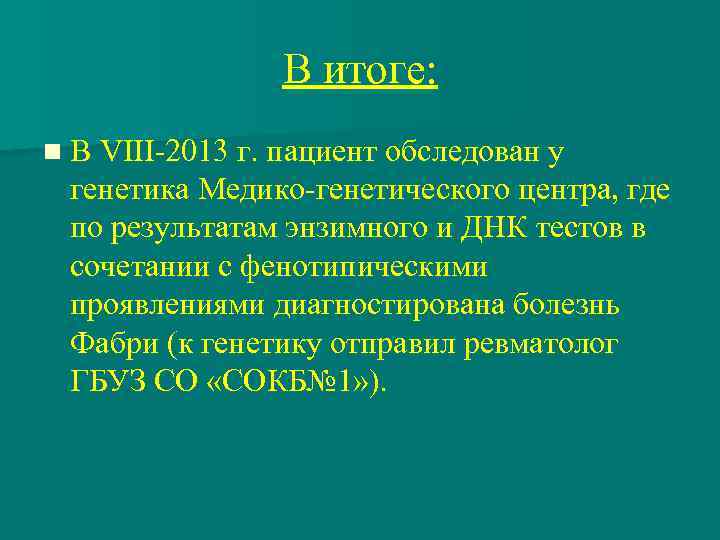 В итоге:

В VIII-2013 г. пациент обследован у генетика Медико-генетического центра, где по результатам энзимного и ДНК тестов в сочетании с фенотипическими проявлениями диагностирована болезнь Фабри (к генетику отправил ревматолог ГБУЗ СО «СОКБ№1»).